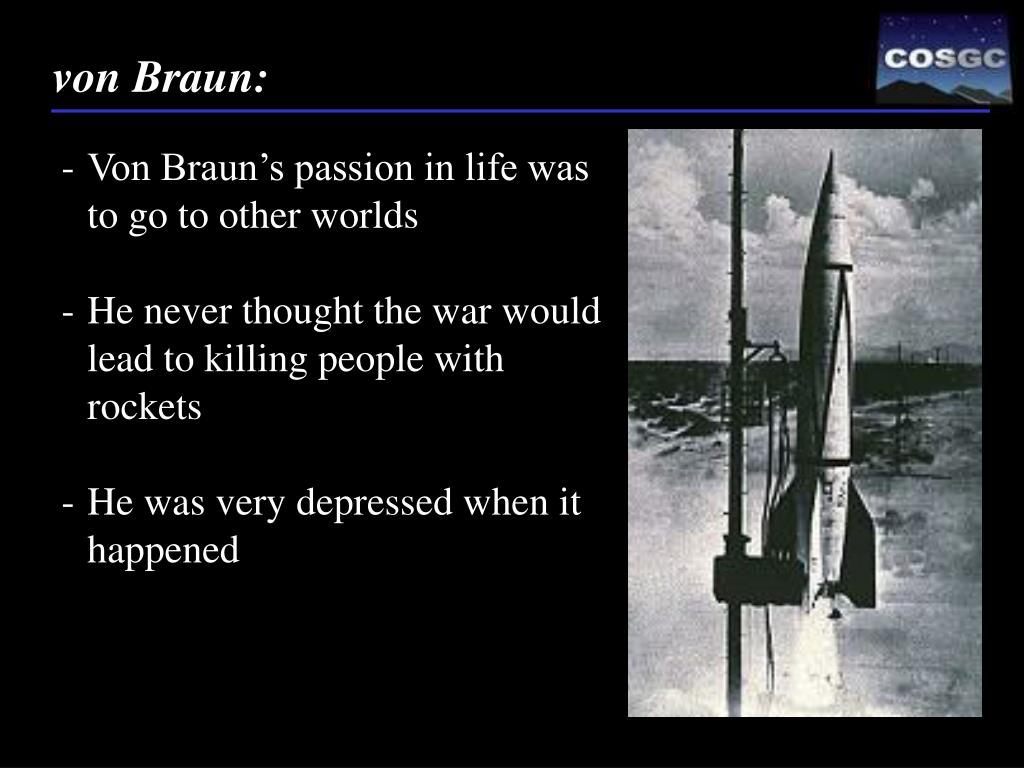 von Braun:

COSGC

- Von Braun’s passion in life was to go to other worlds

- He never thought the war would lead to killing people with rockets

- He was very depressed when it happened